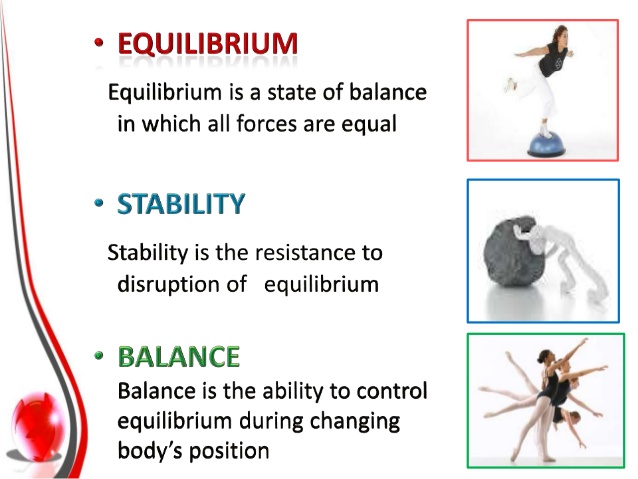 • EQUILIBRIUM

Equilibrium is a state of balance in which all forces are equal

• STABILITY

Stability is the resistance to disruption of equilibrium

• BALANCE

Balance is the ability to control equilibrium during changing body's position